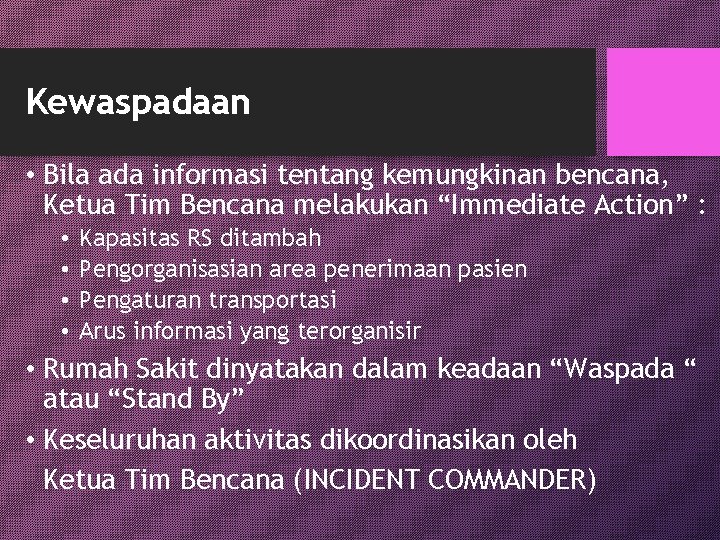 Kewaspadaan

• Bila ada informasi tentang kemungkinan bencana, Ketua Tim Bencana melakukan “Immediate Action” :
• Kapasitas RS ditambah
• Pengorganisasian area penerimaan pasien
• Pengaturan transportasi
• Arus informasi yang terorganisir
• Rumah Sakit dinyatakan dalam keadaan “Waspada “ atau “Stand By”
• Keseluruhan aktivitas dikoordinasikan oleh
Ketua Tim Bencana (INCIDENT COMMANDER)